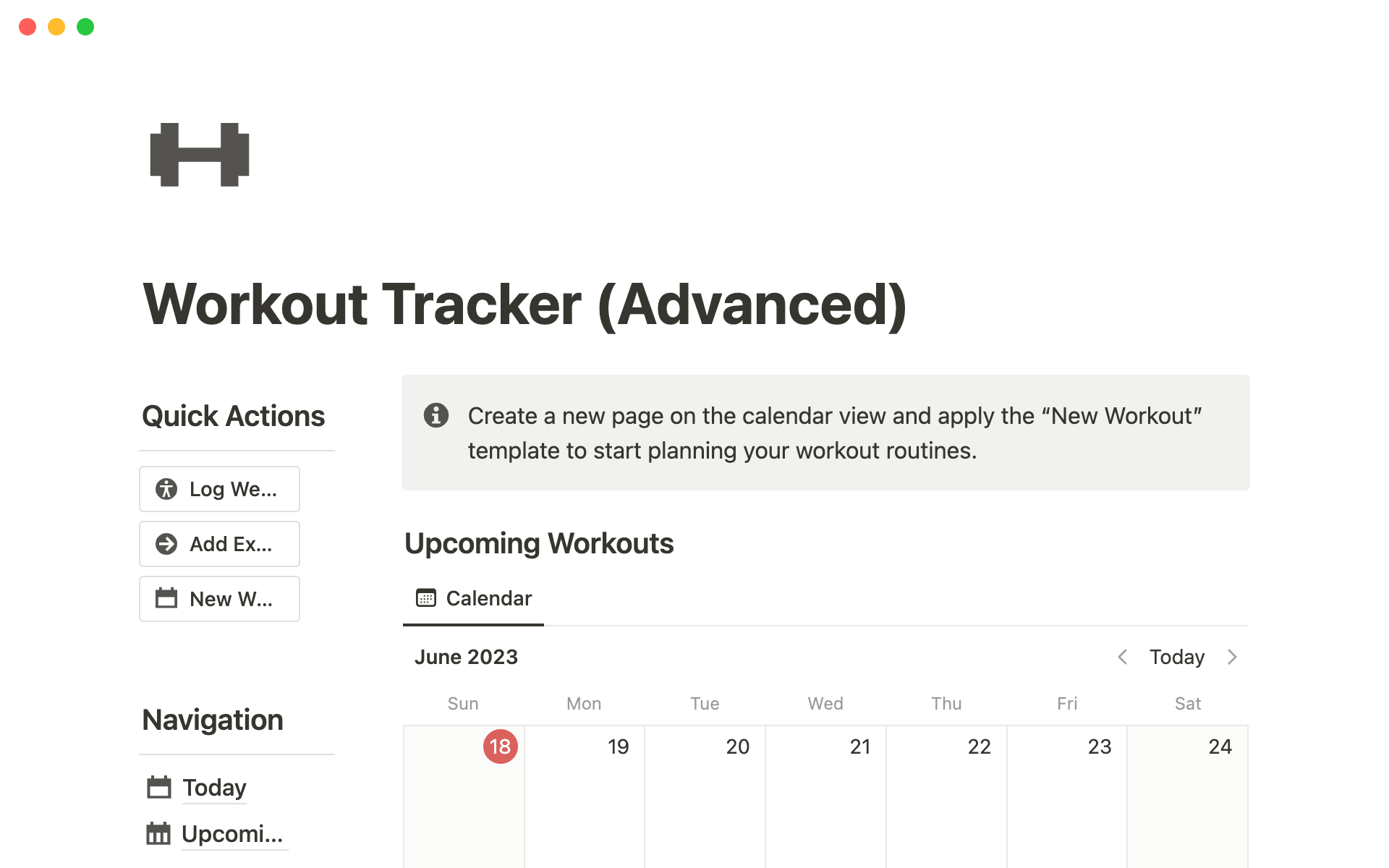 Workout Tracker (Advanced)

Quick Actions

Log We...

Add Ex...

New W...

Navigation

Today

Upcomi...

Create a new page on the calendar view and apply the “New Workout” template to start planning your workout routines.

Upcoming Workouts

Calendar

June 2023

Today

| Sun | Mon | Tue | Wed | Thu | Fri | Sat |
|---|---|---|---|---|---|---|
| 18 | 19 | 20 | 21 | 22 | 23 | 24 |